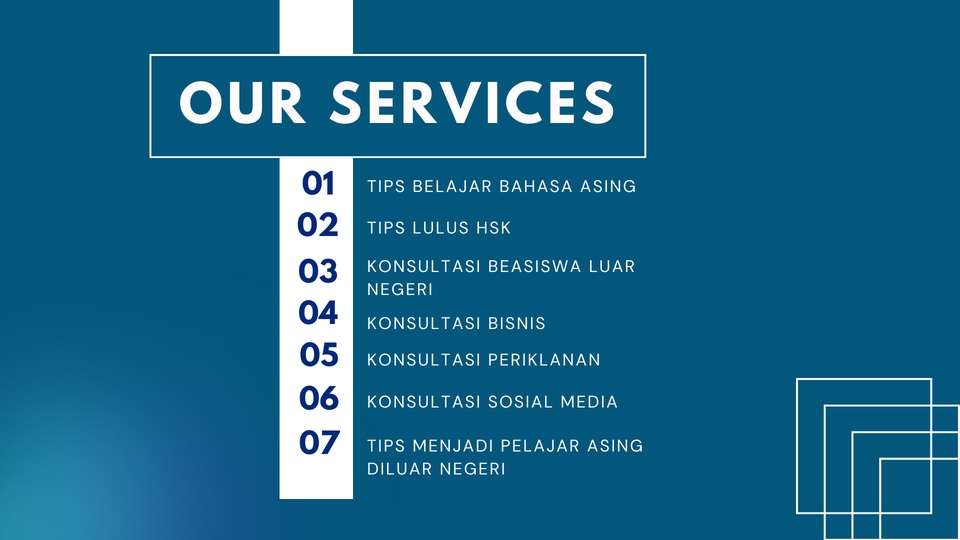 OUR SERVICES

01 TIPS BELAJAR BAHASA ASING

02 TIPS LULUS HSK

03 KONSULTASI BEASISWA LUAR NEGERI

04 KONSULTASI BISNIS

05 KONSULTASI PERIKLANAN

06 KONSULTASI SOSIAL MEDIA

07 TIPS MENJADI PELAJAR ASING DILUAR NEGERI